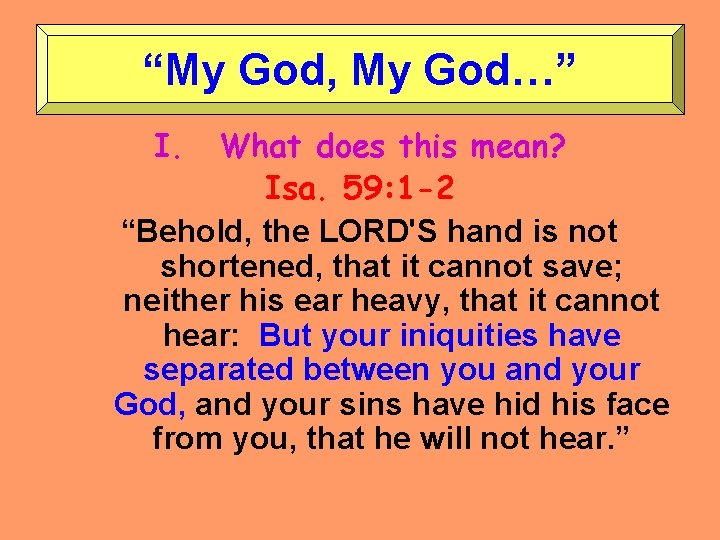 “My God, My God…”

I. What does this mean?

Isa. 59:1-2

“Behold, the LORD'S hand is not shortened, that it cannot save; neither his ear heavy, that it cannot hear: But your iniquities have separated between you and your God, and your sins have hid his face from you, that he will not hear.”